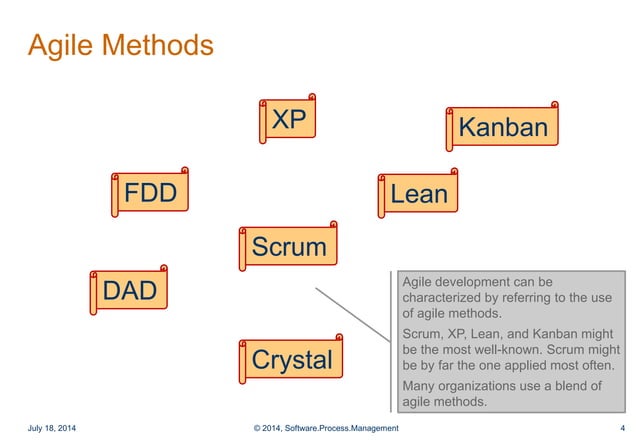 Agile Methods

XP

Kanban

FDD

Lean

Scrum

DAD

Crystal

Agile development can be characterized by referring to the use of agile methods.

Scrum, XP, Lean, and Kanban might be the most well-known. Scrum might be by far the one applied most often.

Many organizations use a blend of agile methods.

July 18, 2014

© 2014, Software.Process.Management

4